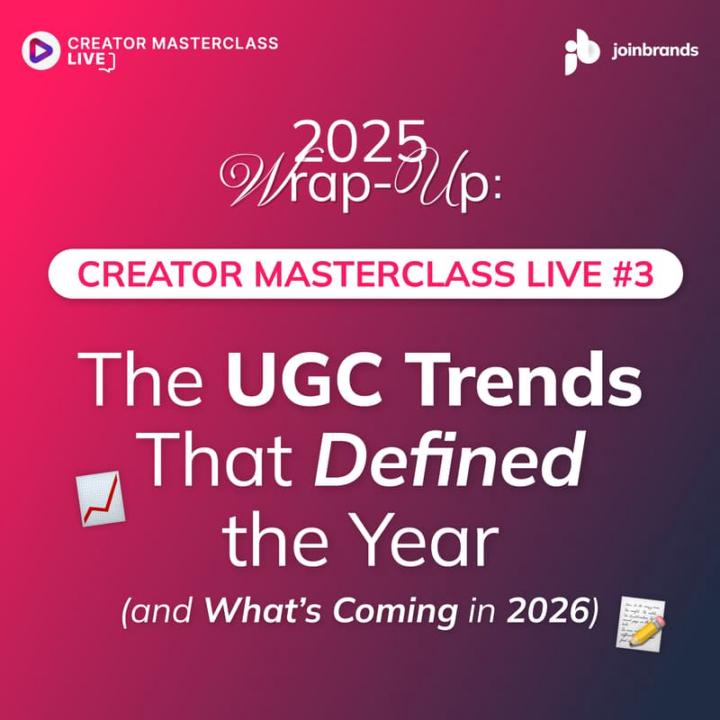 CREATOR MASTERCLASS LIVE

joinbrands

2025 Wrap-Up:

CREATOR MASTERCLASS LIVE #3

The UGC Trends That Defined the Year

(and What's Coming in 2026)